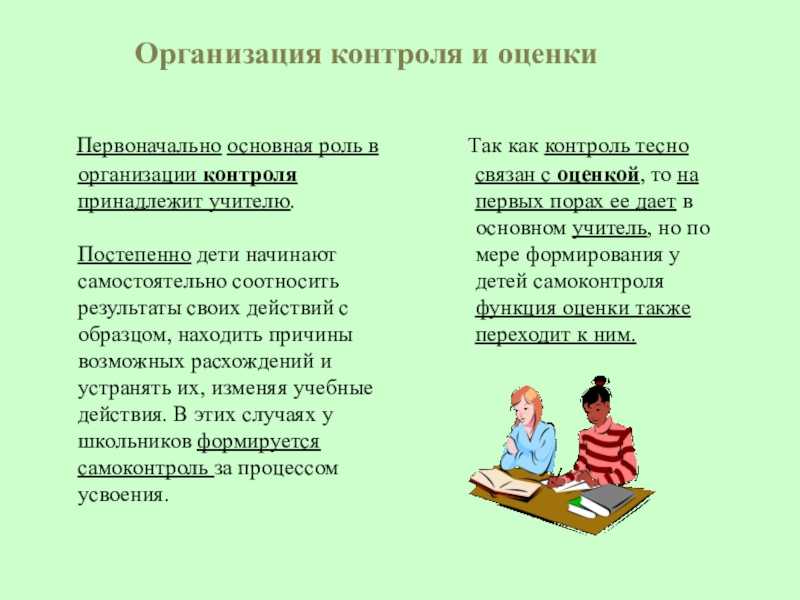 Организация контроля и оценки

Первоначально основная роль в организации контроля принадлежит учителю.

Постепенно дети начинают самостоятельно соотносить результаты своих действий с образцом, находить причины возможных расхождений и устранять их, изменяя учебные действия. В этих случаях у школьников формируется самоконтроль за процессом усвоения.

Так как контроль тесно связан с оценкой, то на первых порах ее дает в основном учитель, но по мере формирования у детей самоконтроля функция оценки также переходит к ним.